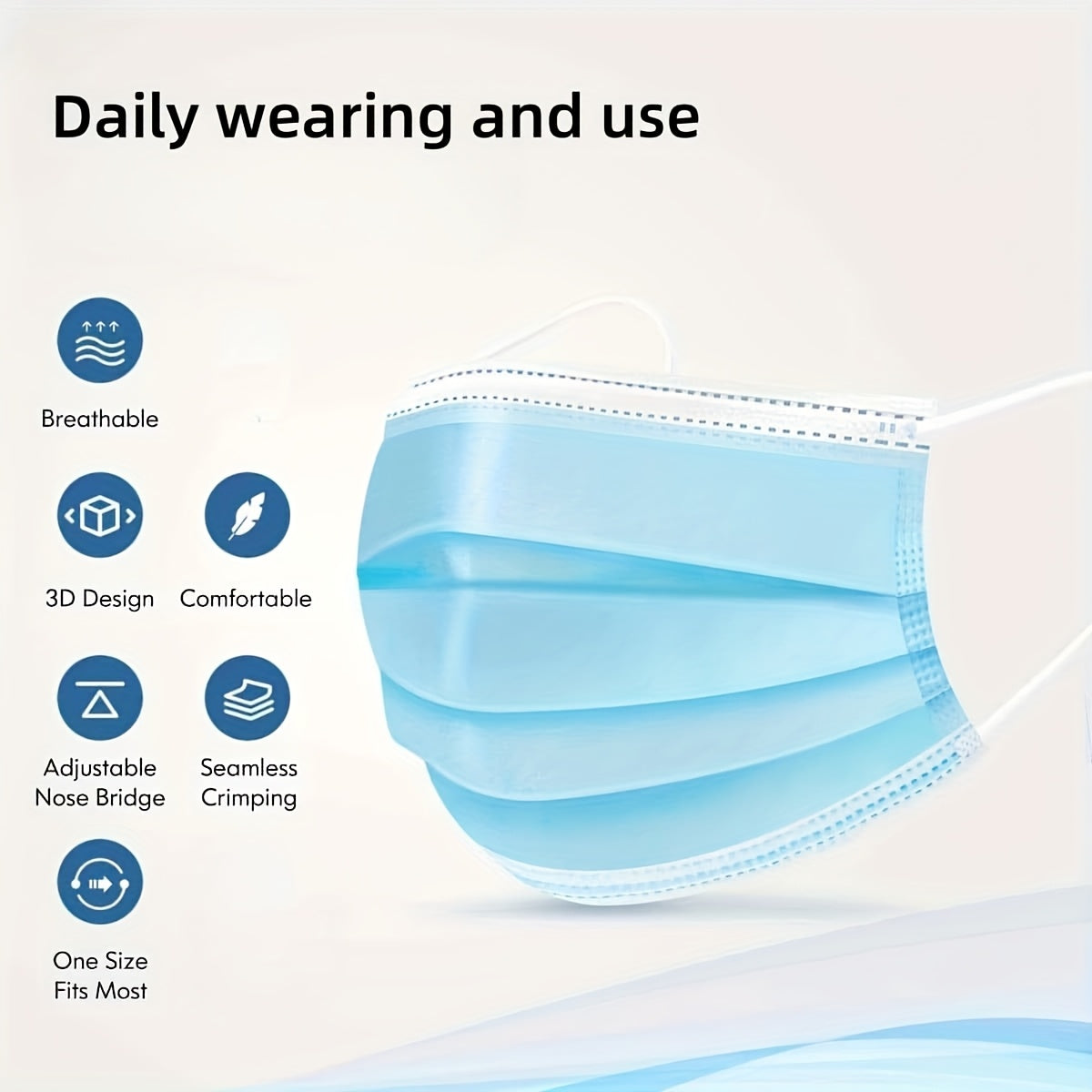 Daily wearing and use

Breathable

3D Design

Comfortable

Adjustable
Nose Bridge

Seamless
Crimping

One Size
Fits Most